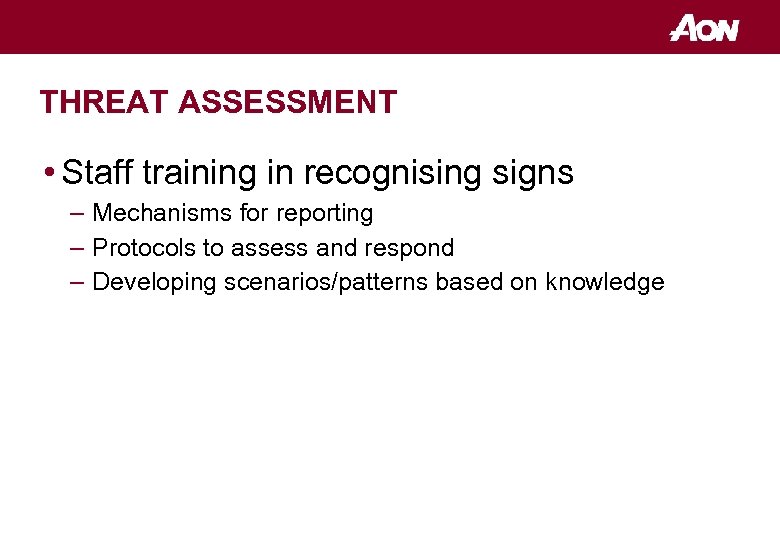 AON

THREAT ASSESSMENT

• Staff training in recognising signs
– Mechanisms for reporting
– Protocols to assess and respond
– Developing scenarios/patterns based on knowledge